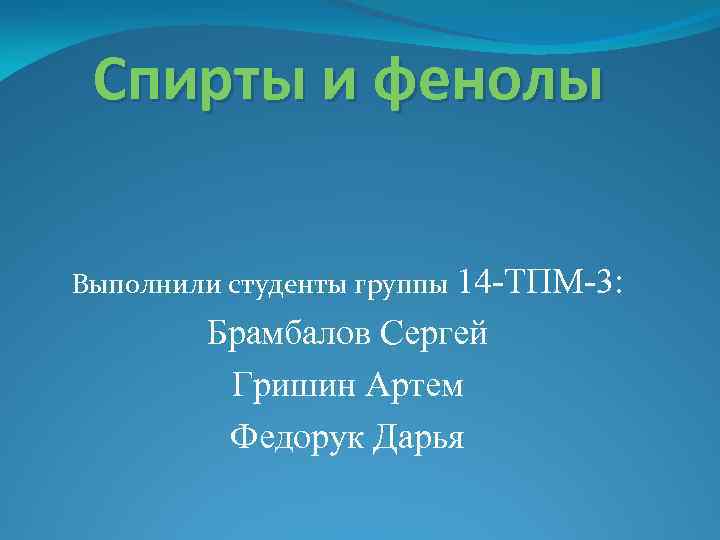 Спирты и фенолы

Выполнили студенты группы 14-ТПМ-3:

Брамбалов Сергей

Гришин Артем

Федорук Дарья